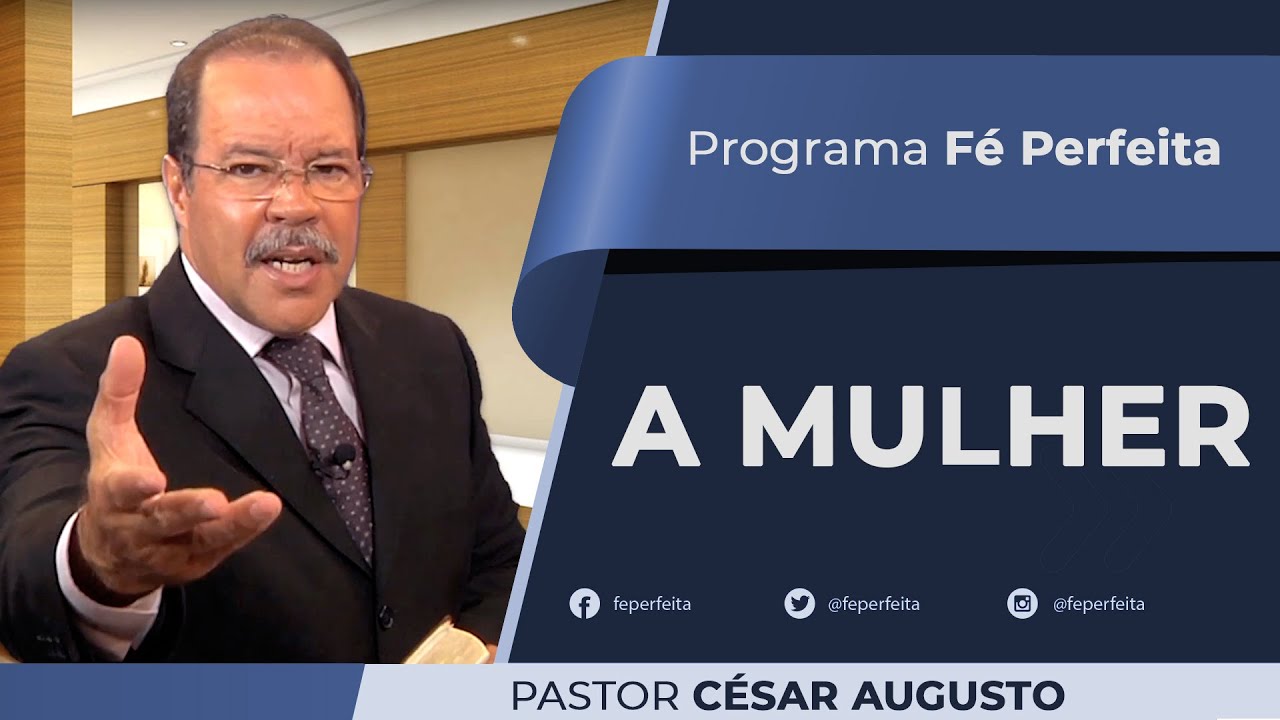 Programa Fé Perfeita

A MULHER

feperfeita
@feperfeita
@feperfeita

PASTOR CÉSAR AUGUSTO